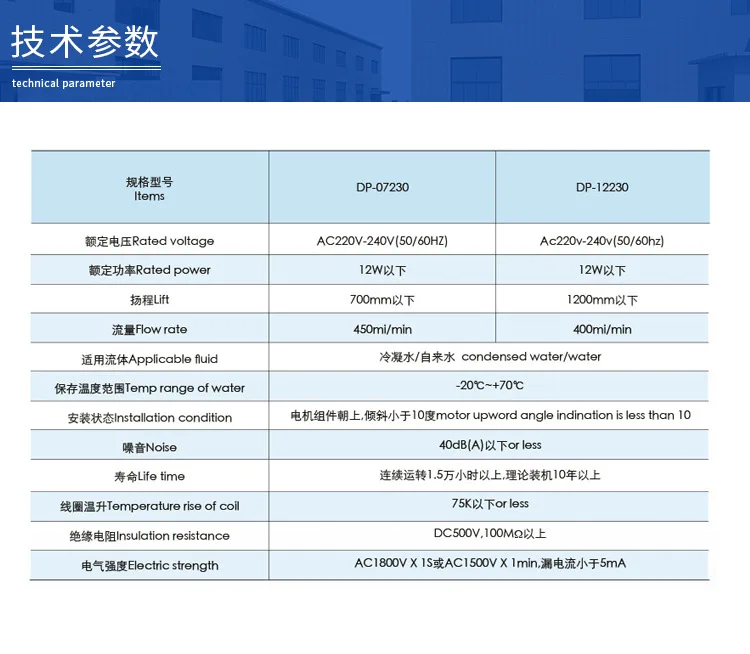 技术参数
technical parameter

| 规格型号 Items | DP-07230 | DP-12230 |
|---|---|---|
| 额定电压Rated voltage | AC220V-240V(50/60HZ) | Ac220v-240v(50/60hz) |
| 额定功率Rated power | 12W以下 | 12W以下 |
| 扬程Lift | 700mm以下 | 1200mm以下 |
| 流量Flow rate | 450mi/min | 400mi/min |
| 适用流体Applicable fluid | 冷凝水/自来水 condensed water/water | |
| 保存温度范围Temp range of water | -20℃~+70℃ | |
| 安装状态Installation condition | 电机组件朝上,倾斜小于10度motor upword angle indination is less than 10 | |
| 噪音Noise | 40dB(A)以下or less | |
| 寿命Life time | 连续运转1.5万小时以上,理论装机10年以上 | |
| 线圈温升Temperature rise of coil | 75K以下or less | |
| 绝缘电阻Insulation resistance | DC500V,100MΩ以上 | |
| 电气强度Electric strength | AC1800V X 1S或AC1500V X 1min,漏电流小于5mA | |